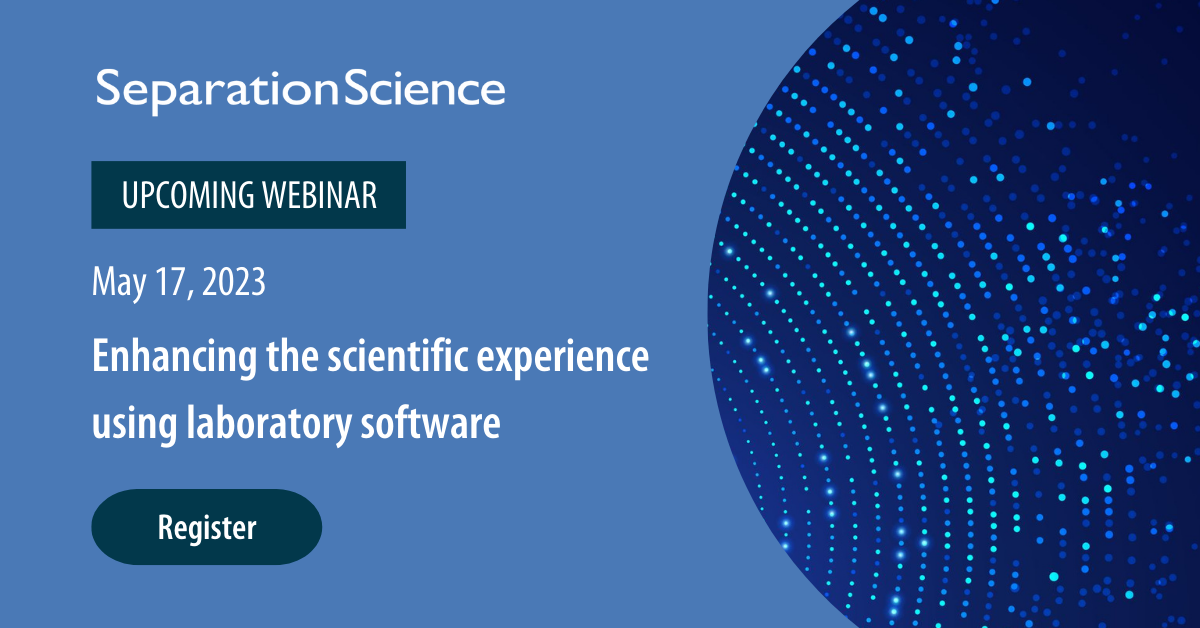 SeparationScience

UPCOMING WEBINAR

May 17, 2023

Enhancing the scientific experience using laboratory software

Register